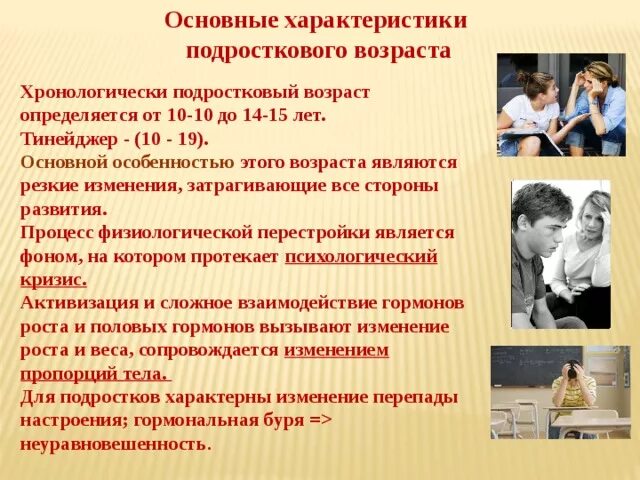 Основные характеристики подросткового возраста

Хронологически подростковый возраст определяется от 10-10 до 14-15 лет.
Тинейджер - (10 - 19).
Основной особенностью этого возраста являются резкие изменения, затрагивающие все стороны развития.
Процесс физиологической перестройки является фоном, на котором протекает психологический кризис.
Активизация и сложное взаимодействие гормонов роста и половых гормонов вызывают изменение роста и веса, сопровождается изменением пропорций тела.
Для подростков характерны изменение перепады настроения; гормональная буря => неуравновешенность.